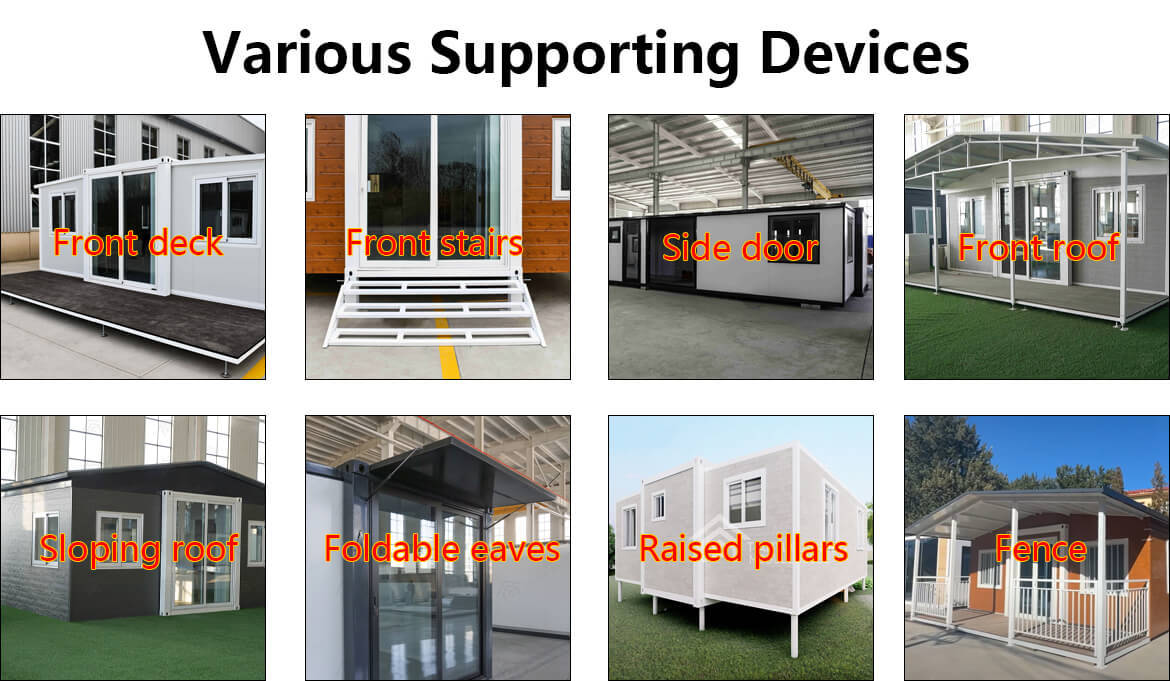 Various Supporting Devices

Front deck

Front stairs

Side door

Front roof

Sloping roof

Foldable eaves

Raised pillars

Fence